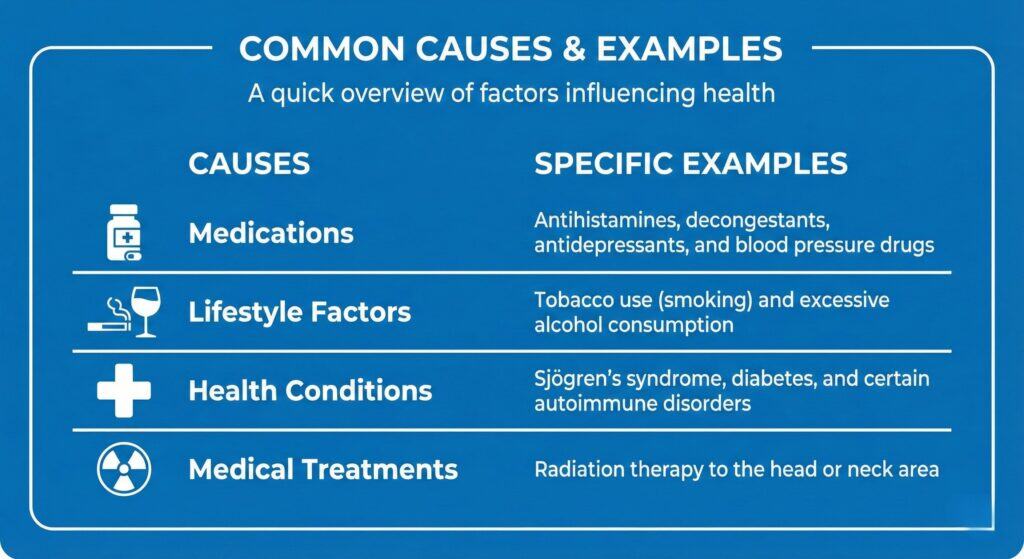 COMMON CAUSES & EXAMPLES

A quick overview of factors influencing health

| CAUSES | SPECIFIC EXAMPLES |
|---|---|
| Medications | Antihistamines, decongestants, antidepressants, and blood pressure drugs |
| Lifestyle Factors | Tobacco use (smoking) and excessive alcohol consumption |
| Health Conditions | Sjögren's syndrome, diabetes, and certain autoimmune disorders |
| Medical Treatments | Radiation therapy to the head or neck area |